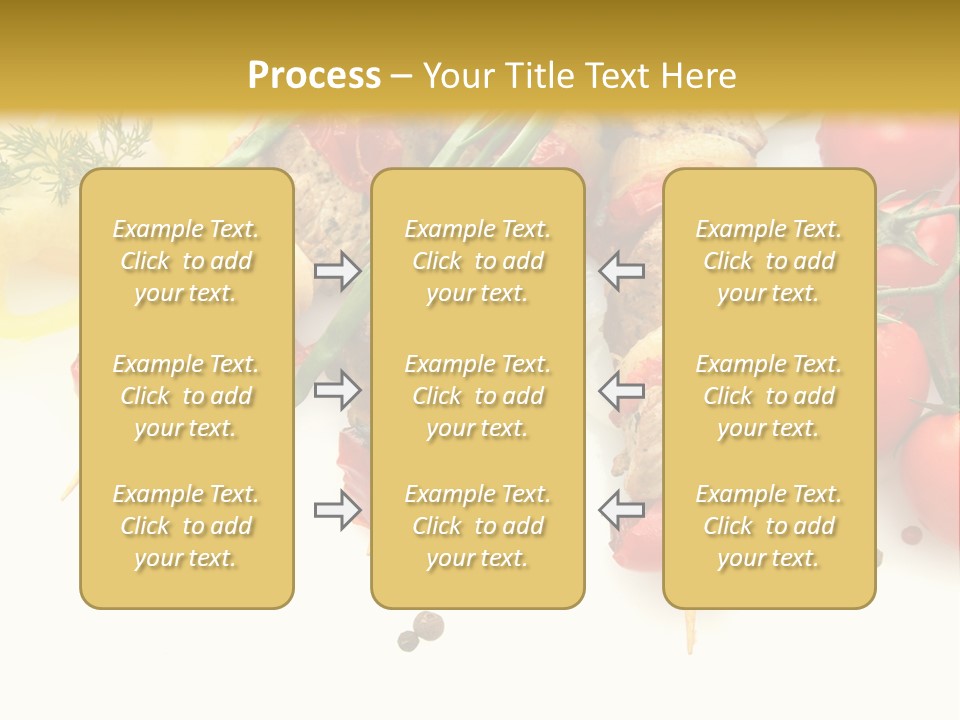 Process – Your Title Text Here

Example Text. Click to add your text.

Example Text. Click to add your text.

Example Text. Click to add your text.

Example Text. Click to add your text.

Example Text. Click to add your text.

Example Text. Click to add your text.

Example Text. Click to add your text.

Example Text. Click to add your text.

Example Text. Click to add your text.